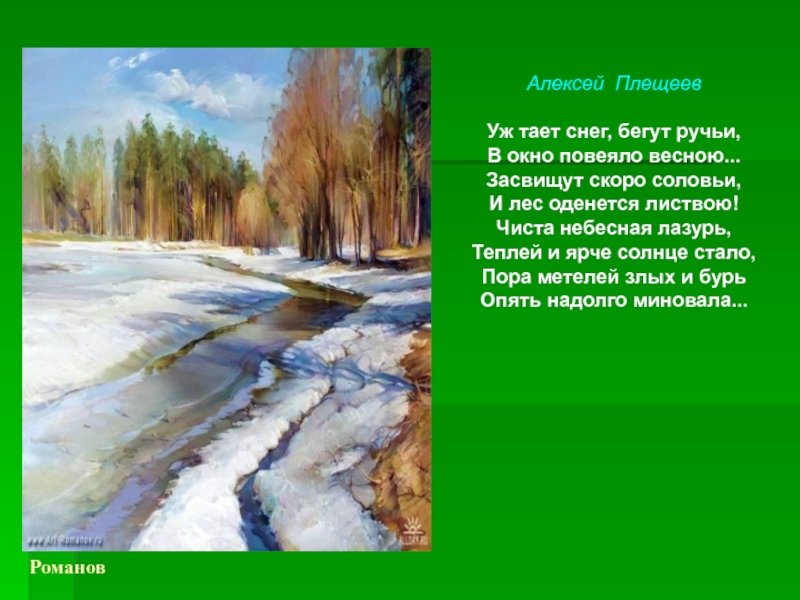 Алексей Плещеев

Уж тает снег, бегут ручьи,
В окно повеяло весною...
Засвищут скоро соловьи,
И лес оденется листвою!
Чиста небесная лазурь,
Теплей и ярче солнце стало,
Пора метелей злых и бурь
Опять надолго миновала...

www.Art-Romanov.ru

Романов